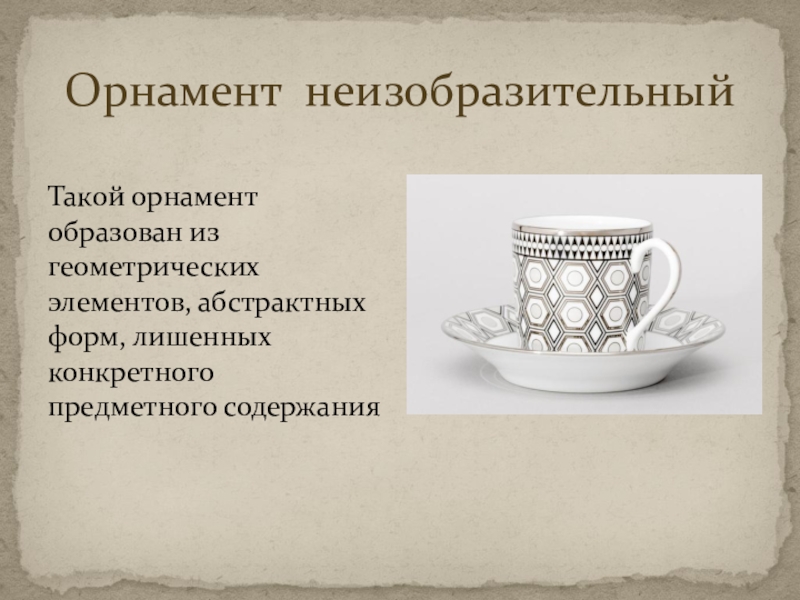 Орнамент неизобразительный

Такой орнамент образован из геометрических элементов, абстрактных форм, лишенных конкретного предметного содержания